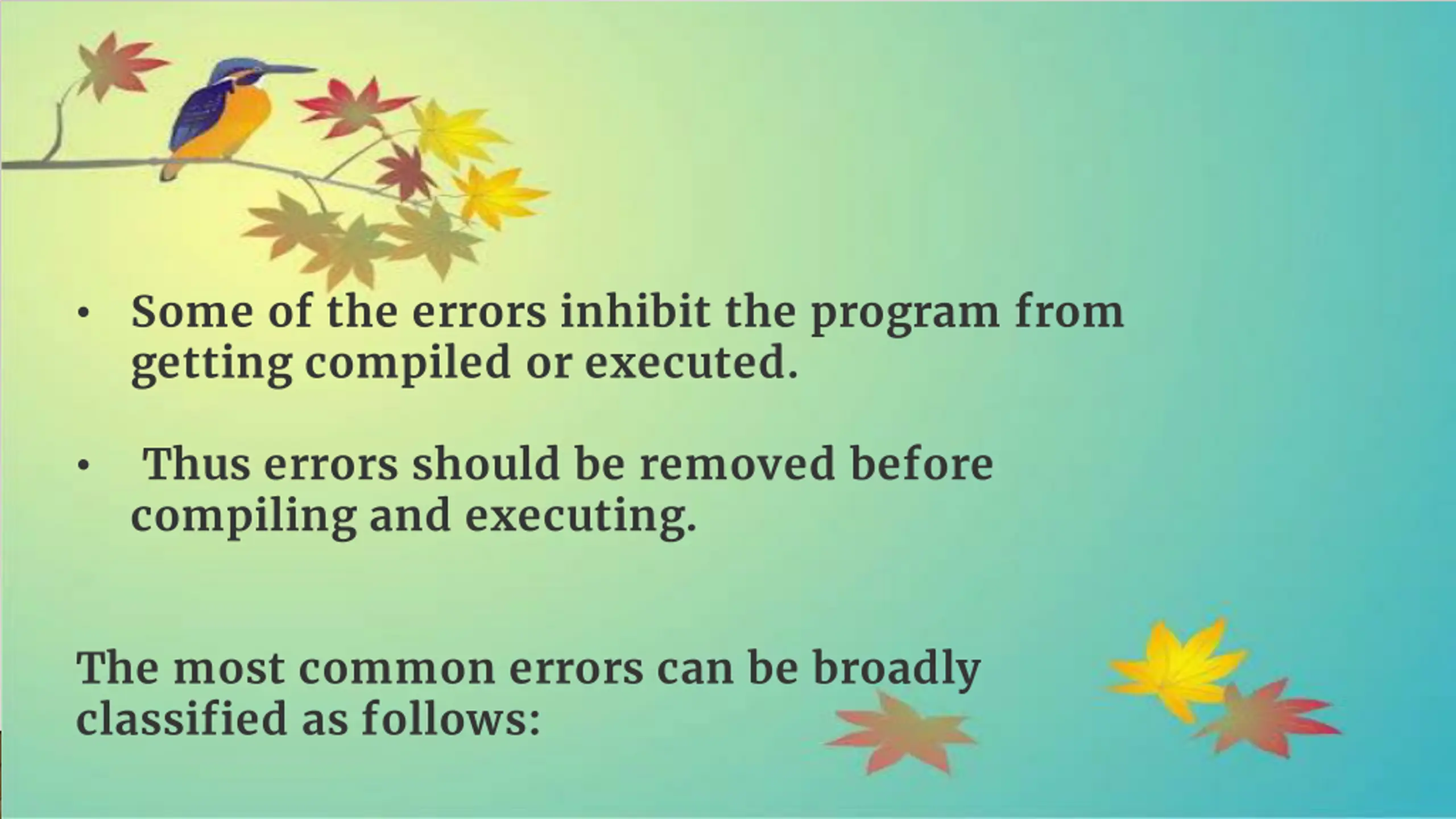 • Some of the errors inhibit the program from getting compiled or executed.

• Thus errors should be removed before compiling and executing.

The most common errors can be broadly classified as follows: